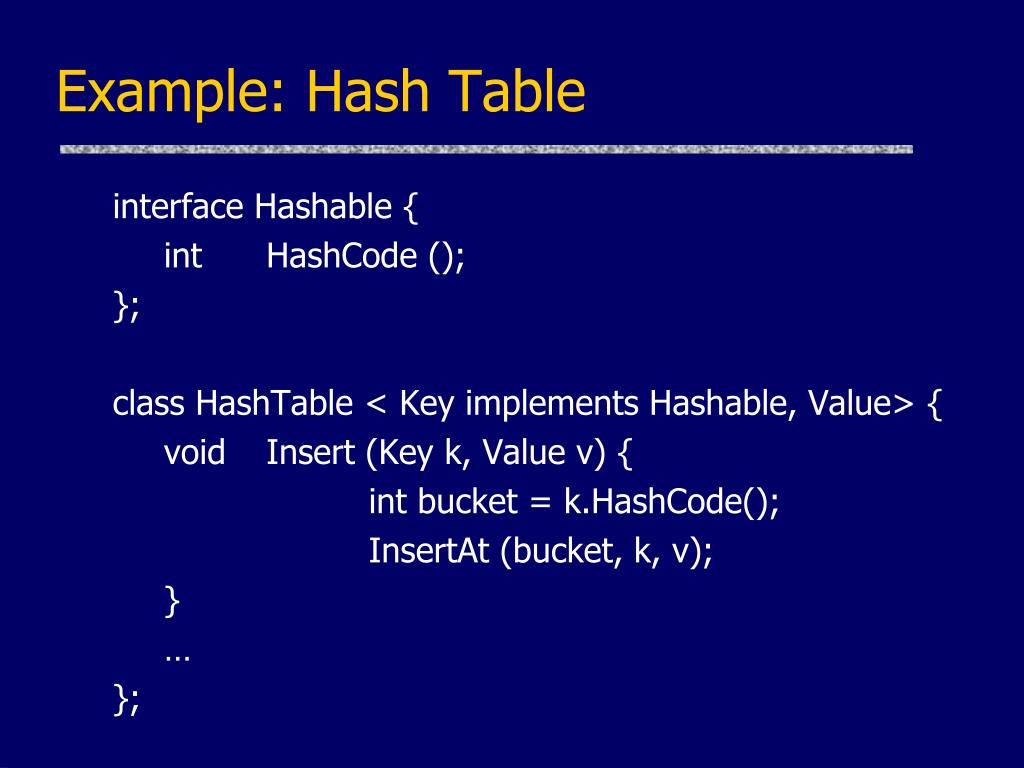 Example: Hash Table

interface Hashable {
int HashCode ();
};

class HashTable < Key implements Hashable, Value> {
void Insert (Key k, Value v) {
int bucket = k.HashCode();
InsertAt (bucket, k, v);
}
…
};